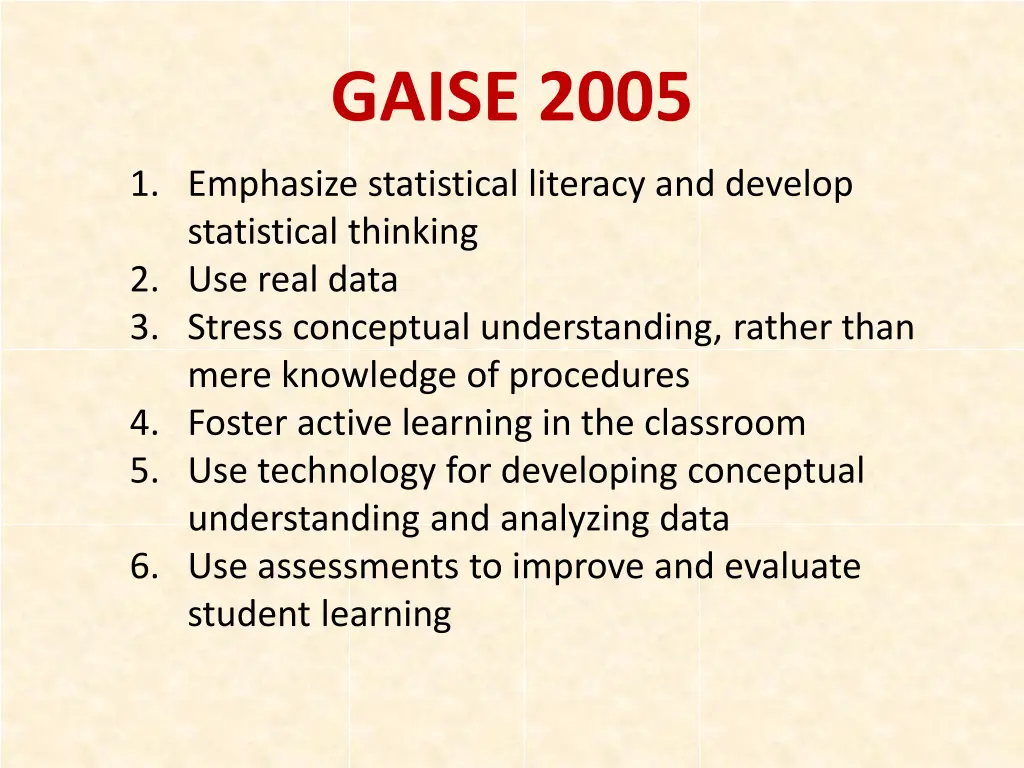 GAISE 2005

1. Emphasize statistical literacy and develop statistical thinking
2. Use real data
3. Stress conceptual understanding, rather than mere knowledge of procedures
4. Foster active learning in the classroom
5. Use technology for developing conceptual understanding and analyzing data
6. Use assessments to improve and evaluate student learning